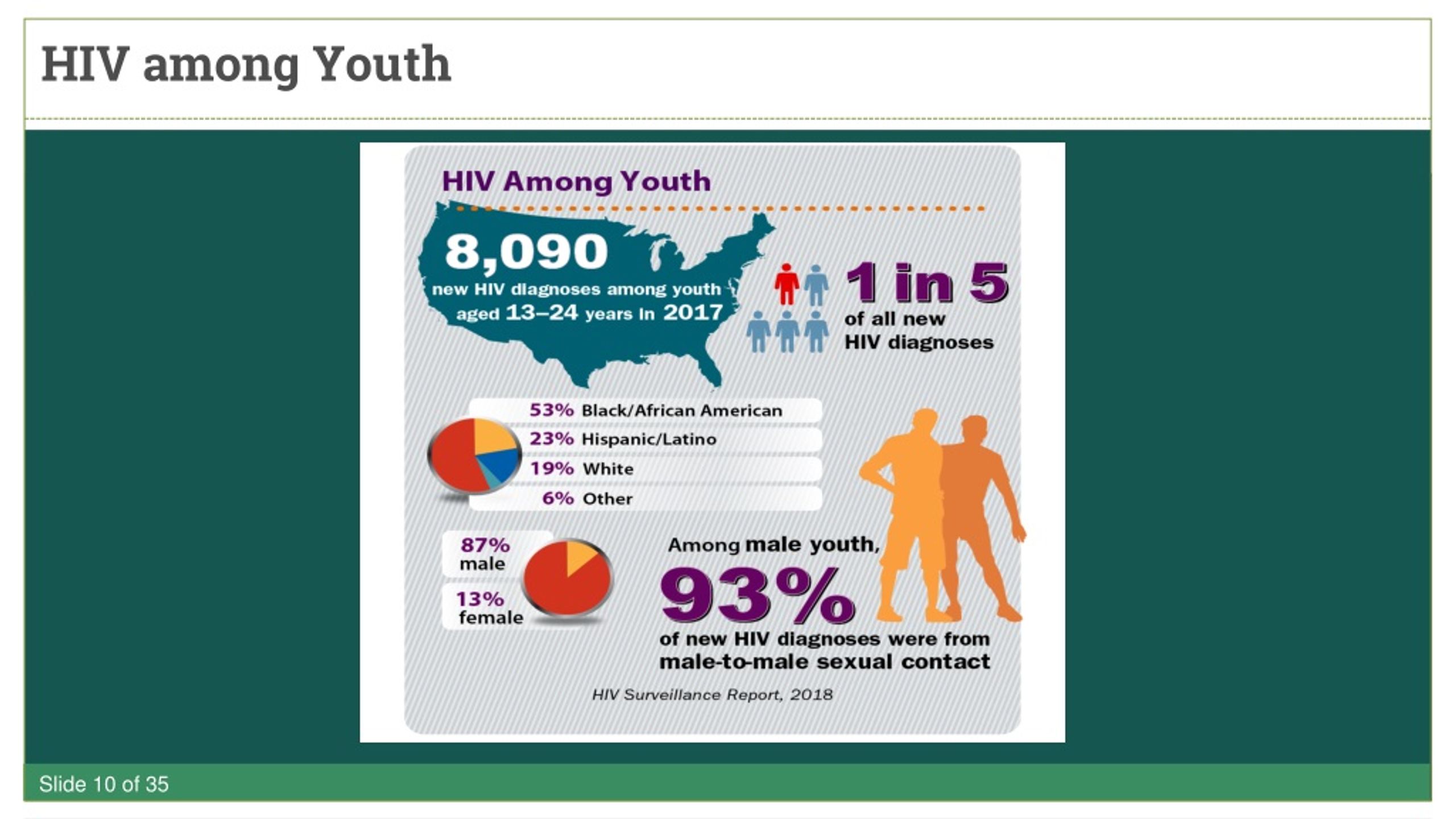 HIV among Youth

HIV Among Youth

8,090
new HIV diagnoses among youth aged 13–24 years in 2017

1 in 5
of all new HIV diagnoses

53% Black/African American
23% Hispanic/Latino
19% White
6% Other

87% male
13% female

Among male youth,
93%
of new HIV diagnoses were from male-to-male sexual contact

HIV Surveillance Report, 2018

Slide 10 of 35